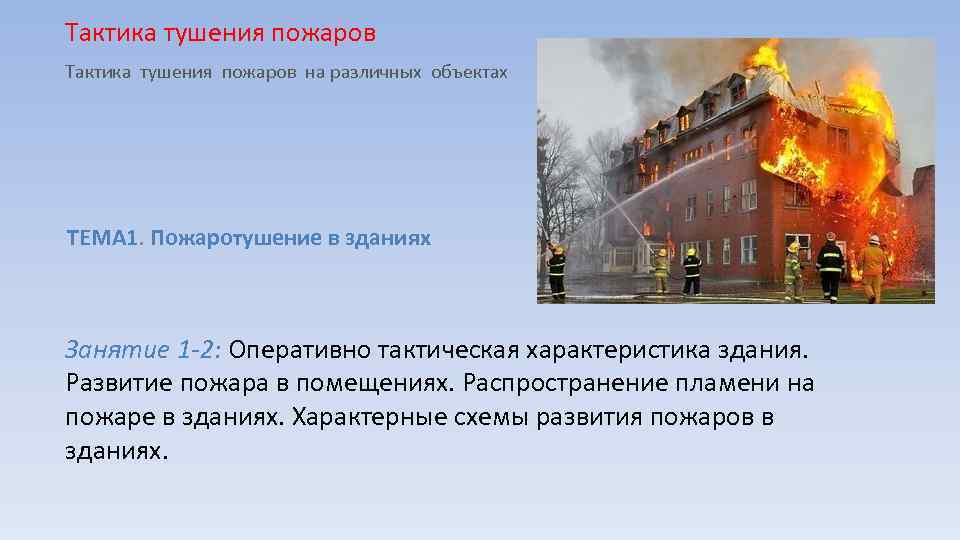 Тактика тушения пожаров

Тактика тушения пожаров на различных объектах

ТЕМА1. Пожаротушение в зданиях

Занятие 1-2: Оперативно тактическая характеристика здания. Развитие пожара в помещениях. Распространение пламени на пожаре в зданиях. Характерные схемы развития пожаров в зданиях.